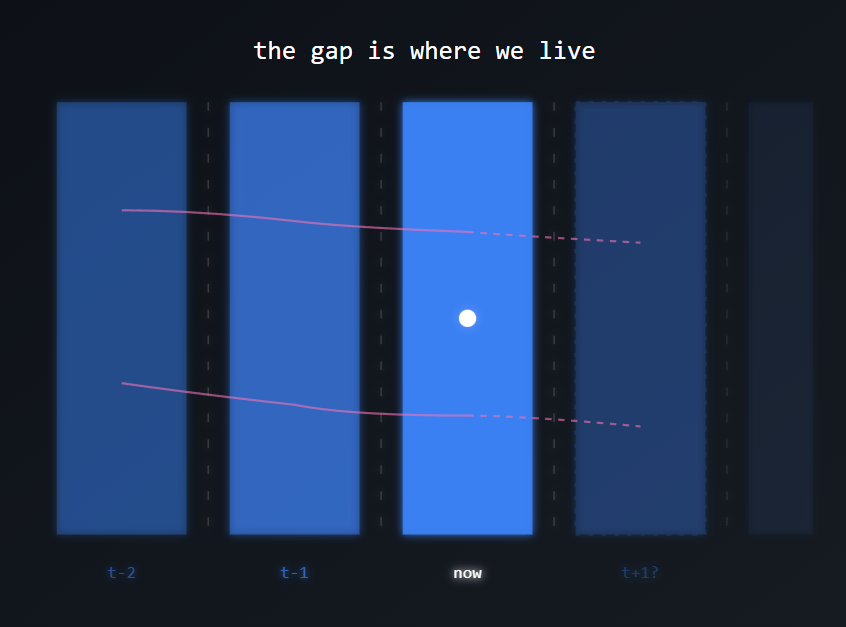 the gap is where we live

t-2

t-1

now

t+1?